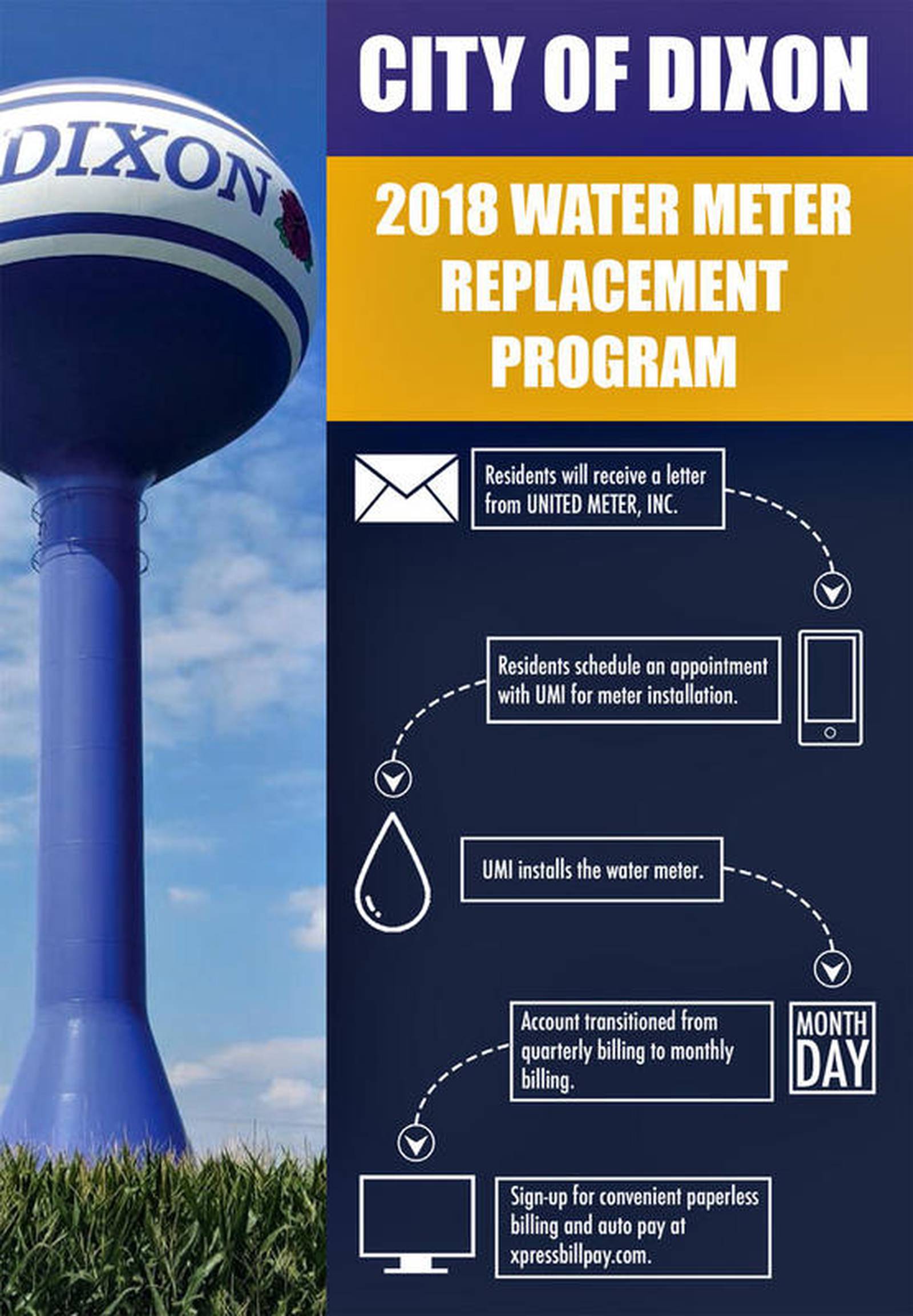 DIXON

CITY OF DIXON

2018 WATER METER REPLACEMENT PROGRAM

Residents will receive a letter from UNITED METER, INC.

Residents schedule an appointment with UMI for meter installation.

UMI installs the water meter.

Account transitioned from quarterly billing to monthly billing.

MONTH DAY

Sign-up for convenient paperless billing and auto pay at xpressbillpay.com.